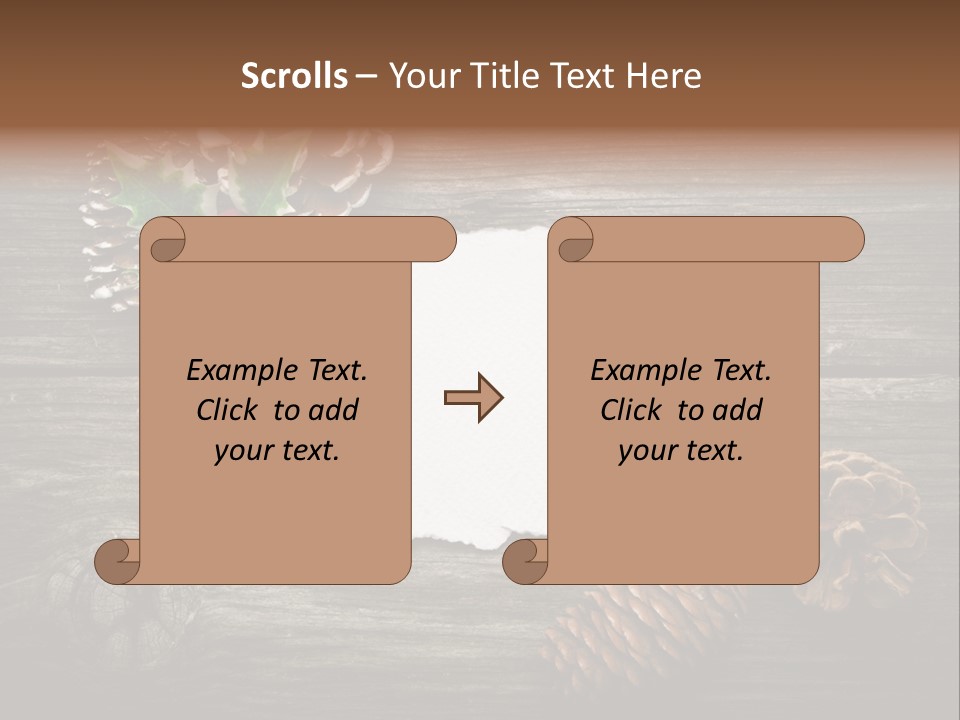 Scrolls – Your Title Text Here

Example Text. Click to add your text.

Example Text. Click to add your text.